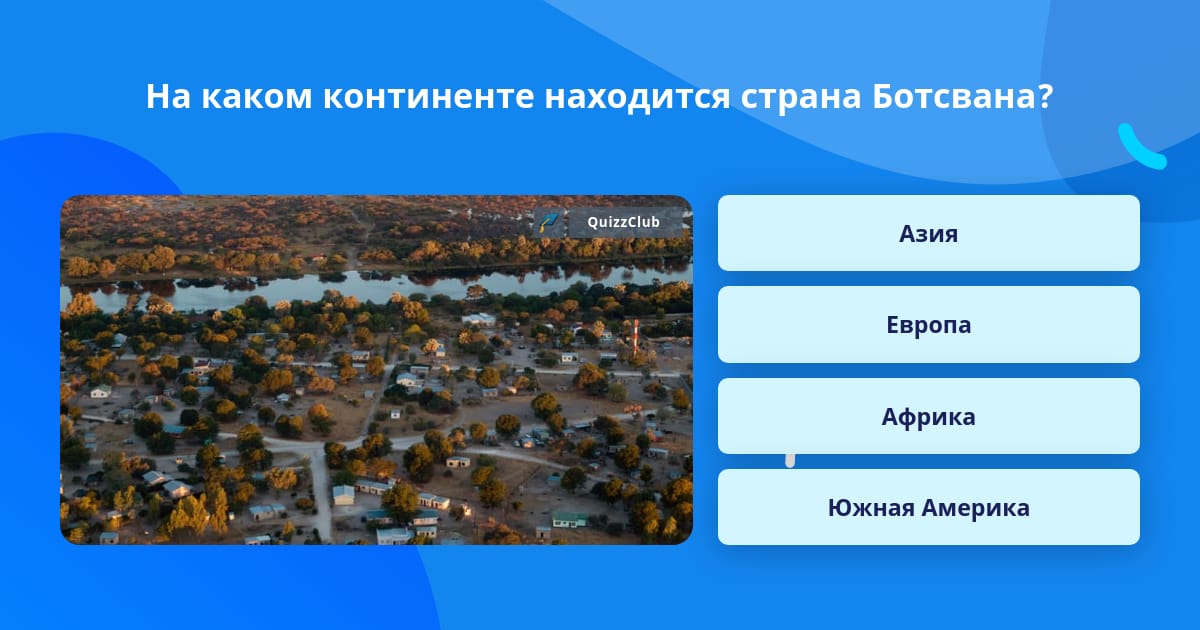 На каком континенте находится страна Ботсвана?

QuizzClub

Азия

Европа

Африка

Южная Америка